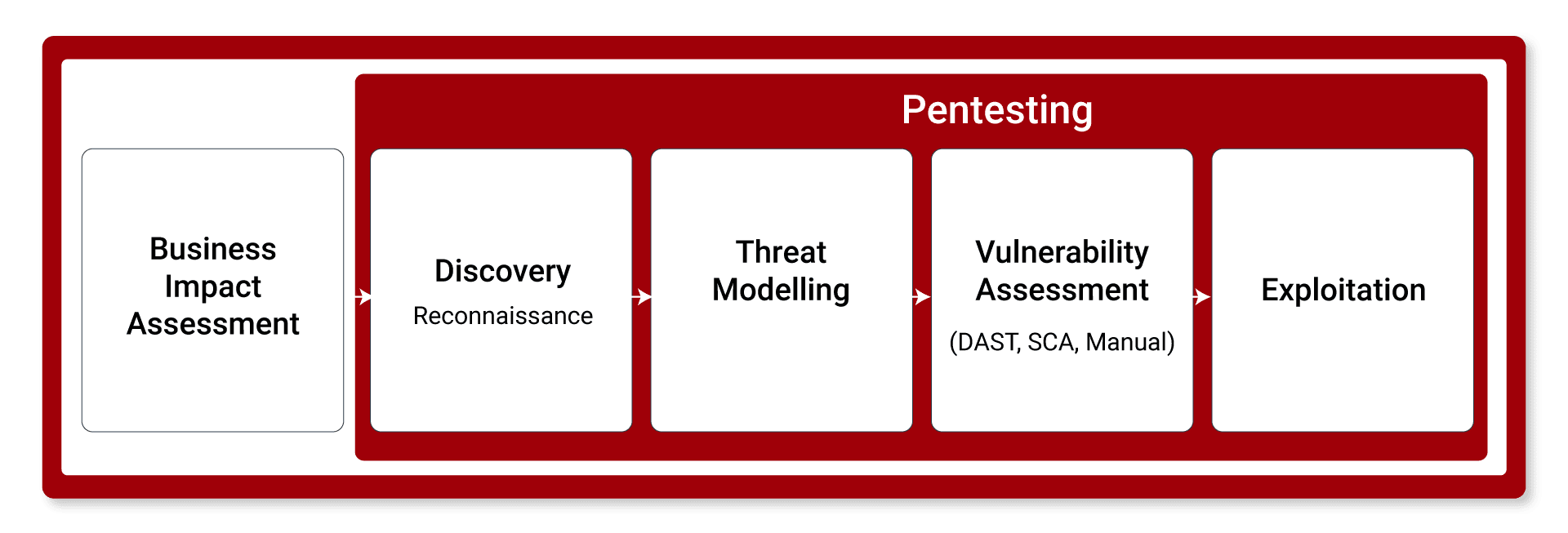 Pentesting

Business Impact Assessment

Discovery

Reconnaissance

Threat Modelling

Vulnerability Assessment

(DAST, SCA, Manual)

Exploitation